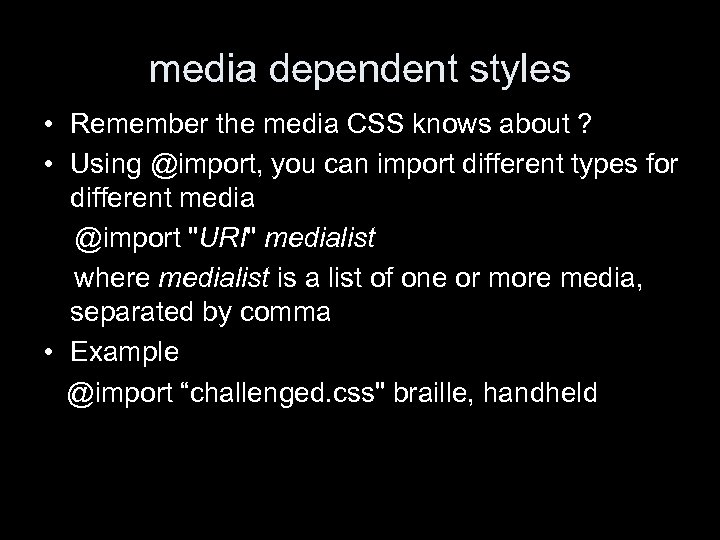 media dependent styles

• Remember the media CSS knows about ?

• Using @import, you can import different types for different media

@import "URI" medialist

where medialist is a list of one or more media, separated by comma

• Example

@import “challenged.css" braille, handheld